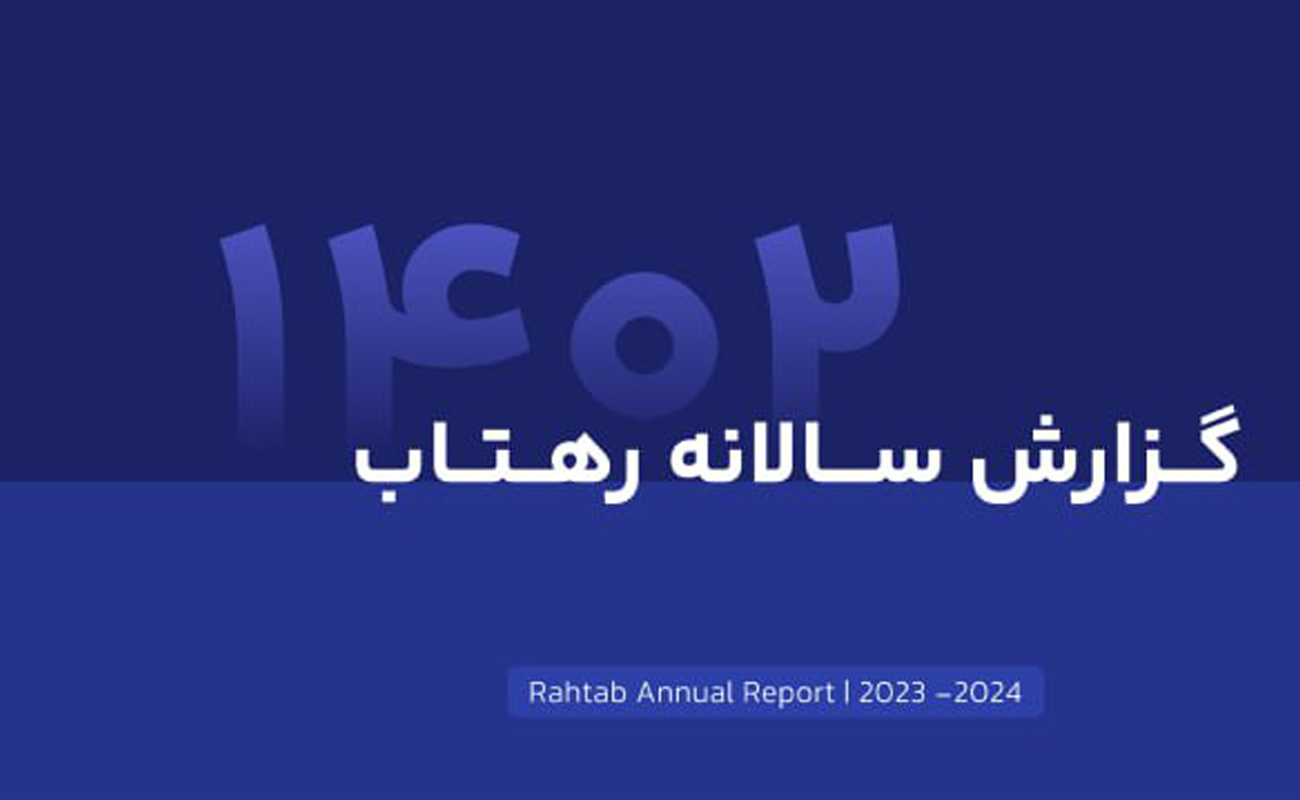 ۱۴۰۲

گزارش سالانه رهتاب

Rahtab Annual Report | 2023 –2024